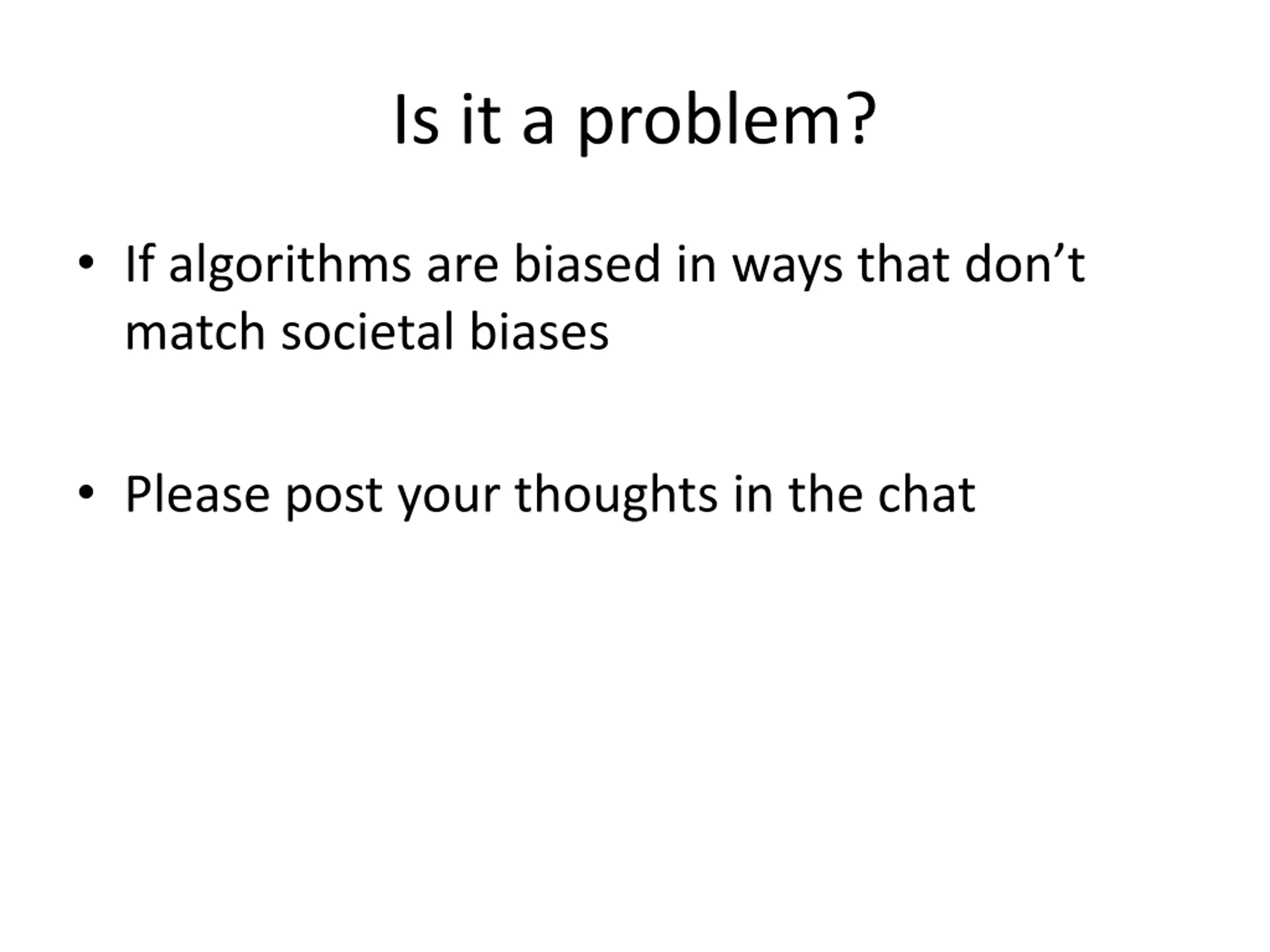 Is it a problem?

• If algorithms are biased in ways that don’t match societal biases

• Please post your thoughts in the chat